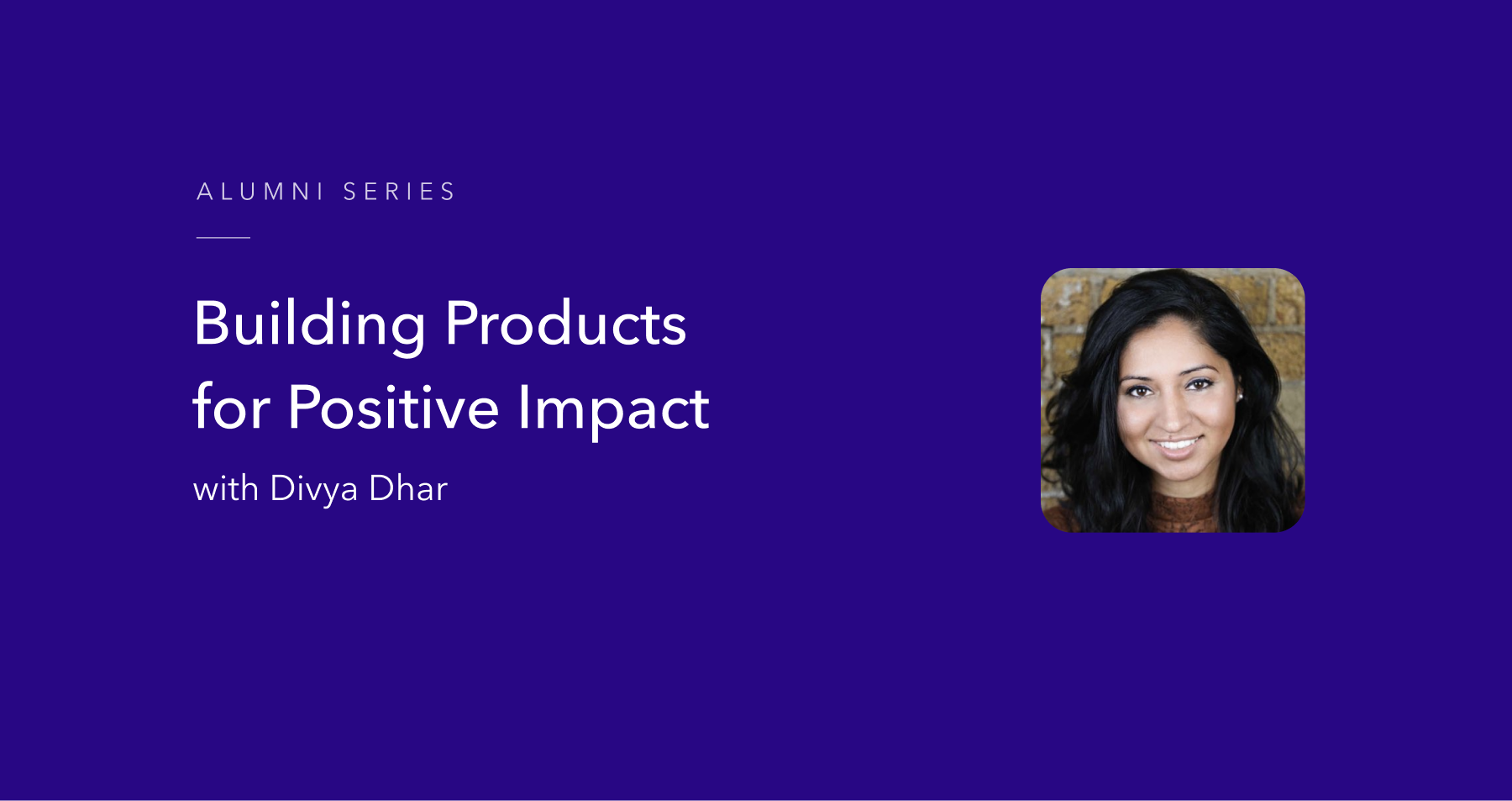 ALUMNI SERIES

Building Products for Positive Impact

with Divya Dhar